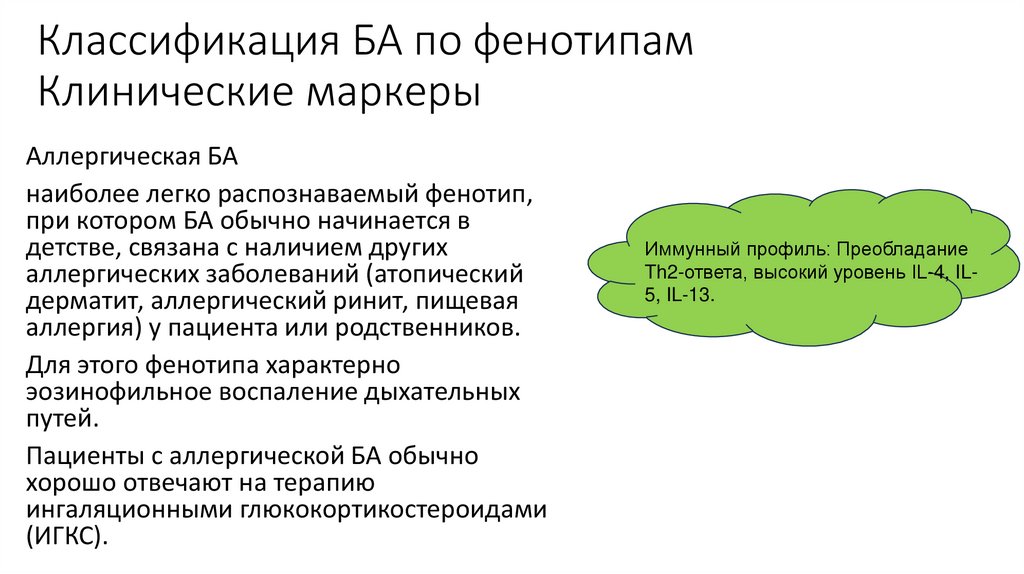 Классификация БА по фенотипам
Клинические маркеры

Аллергическая БА

наиболее легко распознаваемый фенотип, при котором БА обычно начинается в детстве, связана с наличием других аллергических заболеваний (атопический дерматит, аллергический ринит, пищевая аллергия) у пациента или родственников.

Для этого фенотипа характерно эозинофильное воспаление дыхательных путей.

Пациенты с аллергической БА обычно хорошо отвечают на терапию ингаляционными глюкокортикостероидами (ИГКС).

Иммунный профиль: Преобладание Th2-ответа, высокий уровень IL-4, IL-5, IL-13.